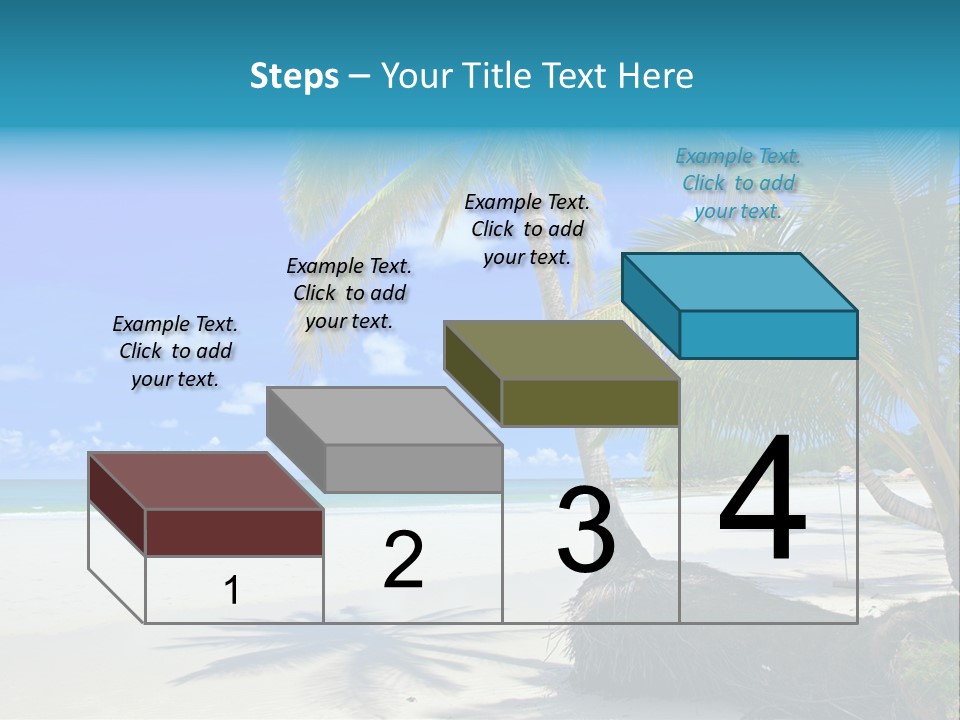 Steps – Your Title Text Here

Example Text. Click to add your text.

Example Text. Click to add your text.

Example Text. Click to add your text.

Example Text. Click to add your text.

1

2

3

4